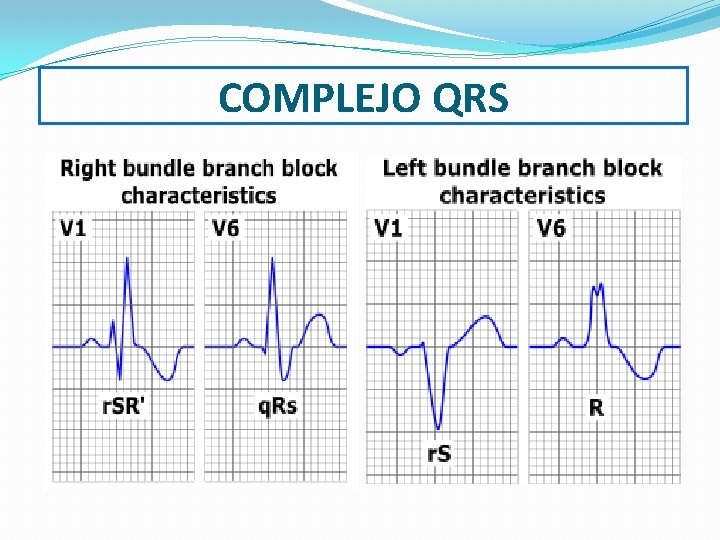 COMPLEJO QRS

Right bundle branch block characteristics

V1

rSR'

V6

qRs

Left bundle branch block characteristics

V1

rS

V6

R